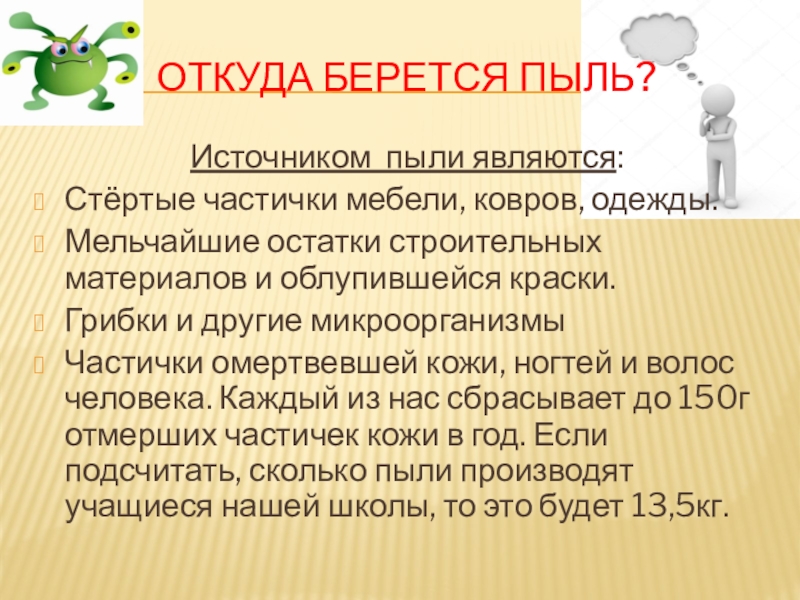 ОТКУДА БЕРЕТСЯ ПЫЛЬ?

Источником пыли являются:

Стёртые частички мебели, ковров, одежды.

Мельчайшие остатки строительных материалов и облупившейся краски.

Грибки и другие микроорганизмы

Частички омертвевшей кожи, ногтей и волос человека. Каждый из нас сбрасывает до 150г отмерших частичек кожи в год. Если подсчитать, сколько пыли производят учащиеся нашей школы, то это будет 13,5кг.